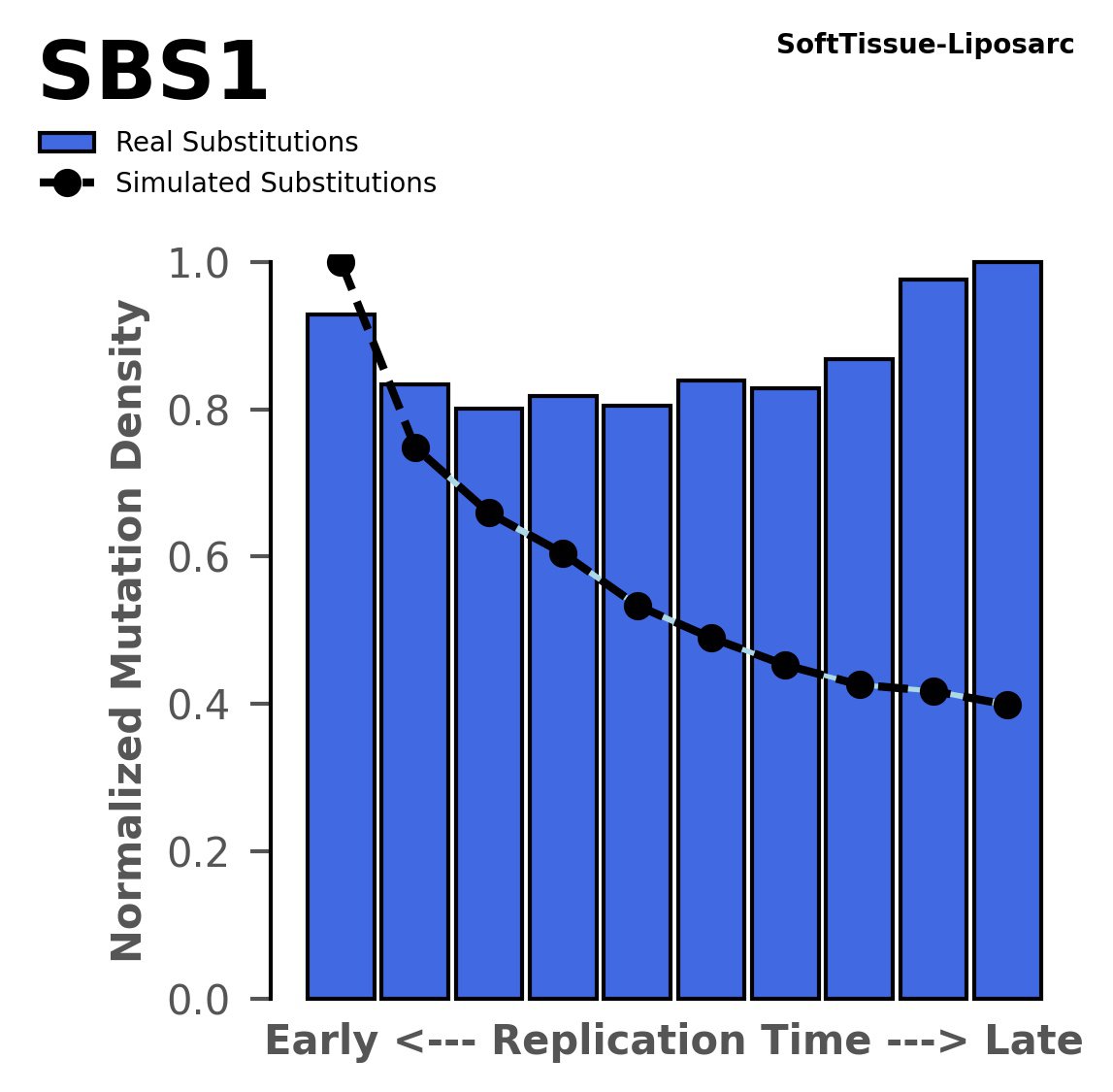 SBS1
SoftTissue-Liposarc

Real Substitutions
Simulated Substitutions

Normalized Mutation Density
1.0
0.8
0.6
0.4
0.2
0.0

Early <--- Replication Time ---> Late